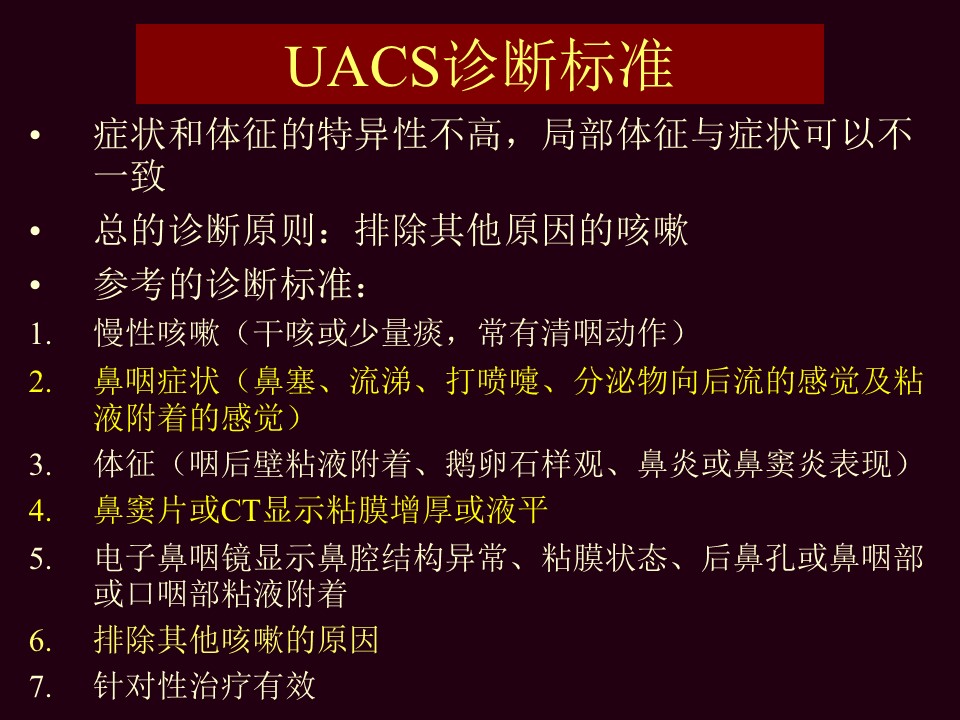 UACS诊断标准

• 症状和体征的特异性不高，局部体征与症状可以不一致

• 总的诊断原则：排除其他原因的咳嗽

• 参考的诊断标准：

1. 慢性咳嗽（干咳或少量痰，常有清咽动作）
2. 鼻咽症状（鼻塞、流涕、打喷嚏、分泌物向后流的感觉及粘液附着的感觉）
3. 体征（咽后壁粘液附着、鹅卵石样观、鼻炎或鼻窦炎表现）
4. 鼻窦片或CT显示粘膜增厚或液平
5. 电子鼻咽镜显示鼻腔结构异常、粘膜状态、后鼻孔或鼻咽部或口咽部粘液附着
6. 排除其他咳嗽的原因
7. 针对性治疗有效